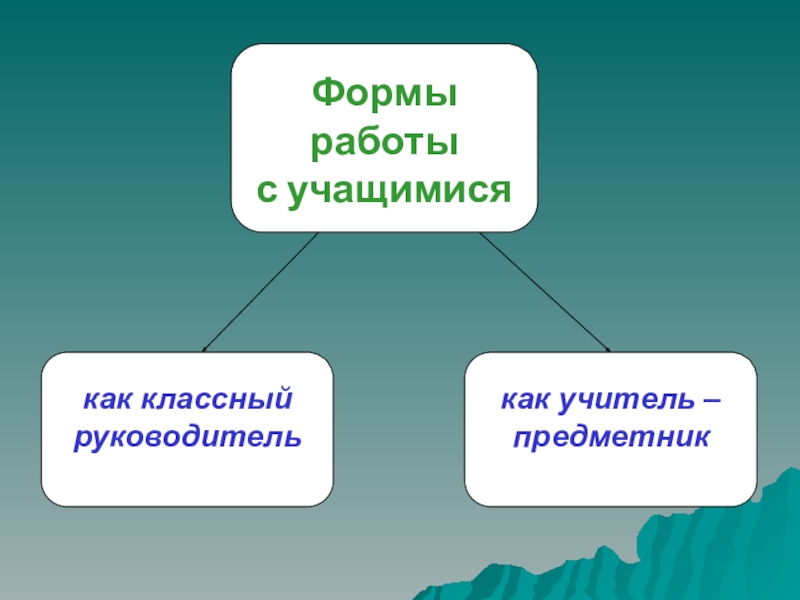 Формы работы с учащимися

как классный руководитель

как учитель – предметник